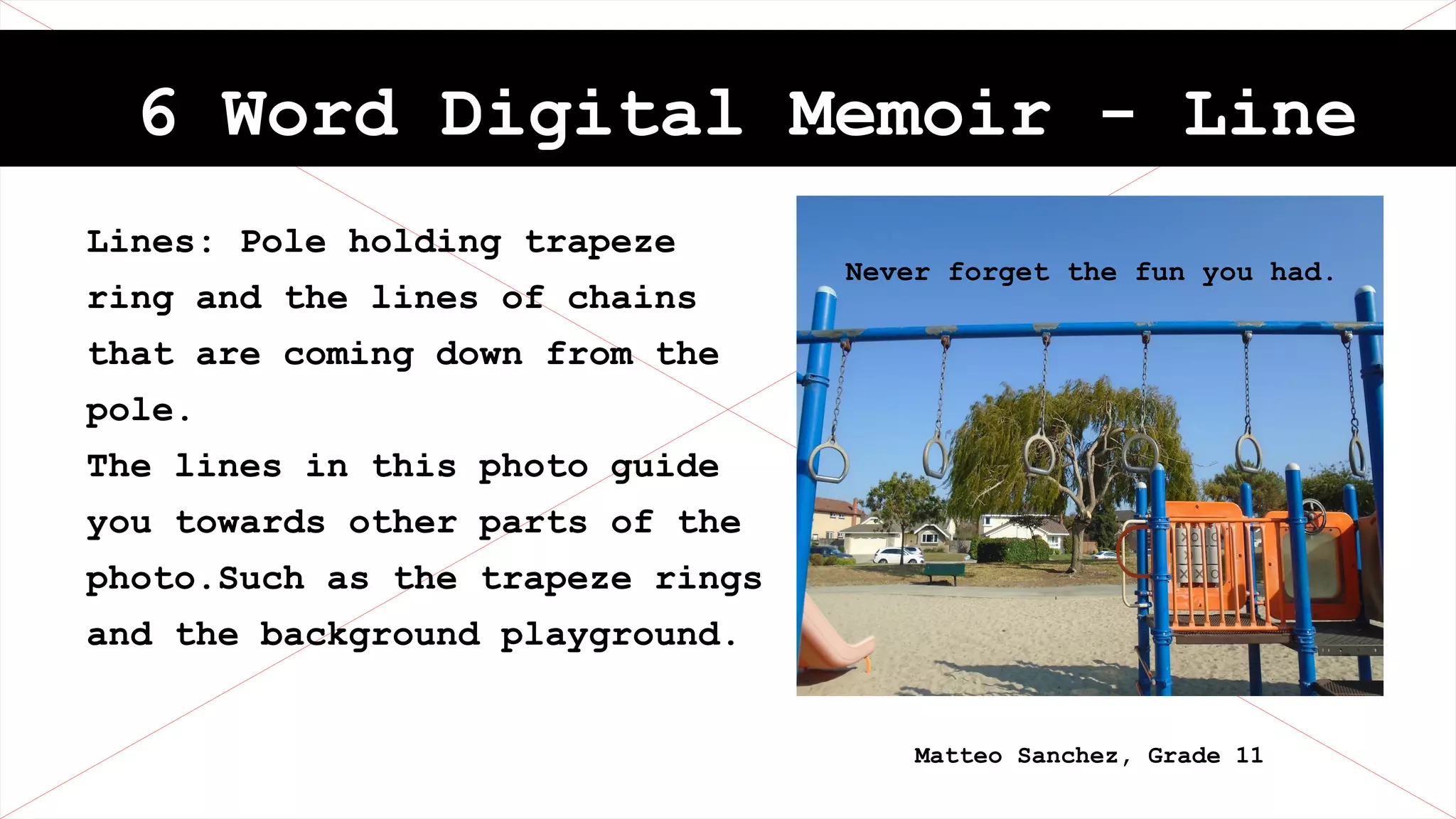 6 Word Digital Memoir - Line

Lines: Pole holding trapeze ring and the lines of chains that are coming down from the pole.
The lines in this photo guide you towards other parts of the photo.Such as the trapeze rings and the background playground.

Never forget the fun you had.

Matteo Sanchez, Grade 11